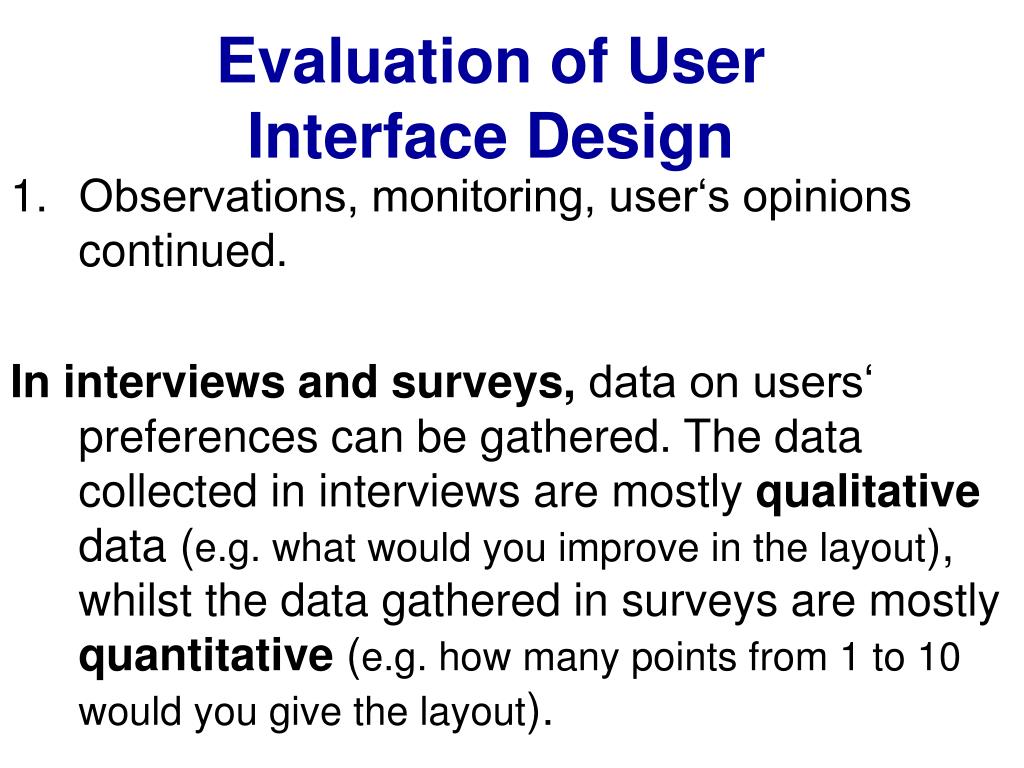 Evaluation of User Interface Design

1. Observations, monitoring, user‘s opinions continued.

In interviews and surveys, data on users‘ preferences can be gathered. The data collected in interviews are mostly qualitative data (e.g. what would you improve in the layout), whilst the data gathered in surveys are mostly quantitative (e.g. how many points from 1 to 10 would you give the layout).